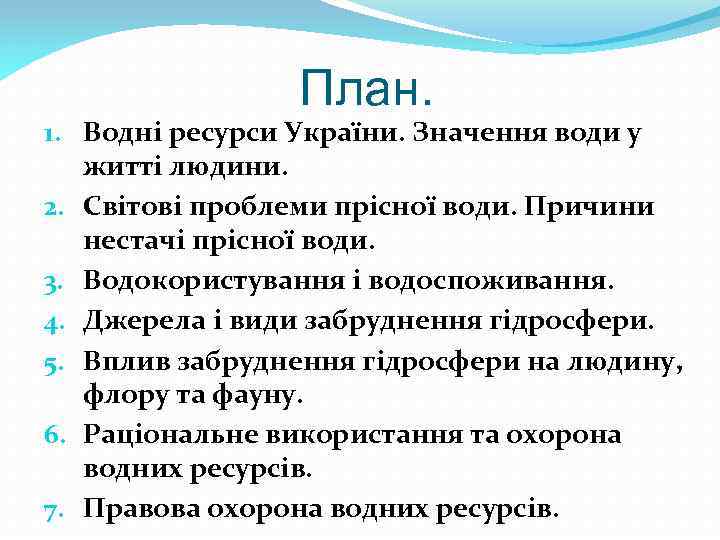 План.

1. Водні ресурси України. Значення води у житті людини.
2. Світові проблеми прісної води. Причини нестачі прісної води.
3. Водокористування і водоспоживання.
4. Джерела і види забруднення гідросфери.
5. Вплив забруднення гідросфери на людину, флору та фауну.
6. Раціональне використання та охорона водних ресурсів.
7. Правова охорона водних ресурсів.